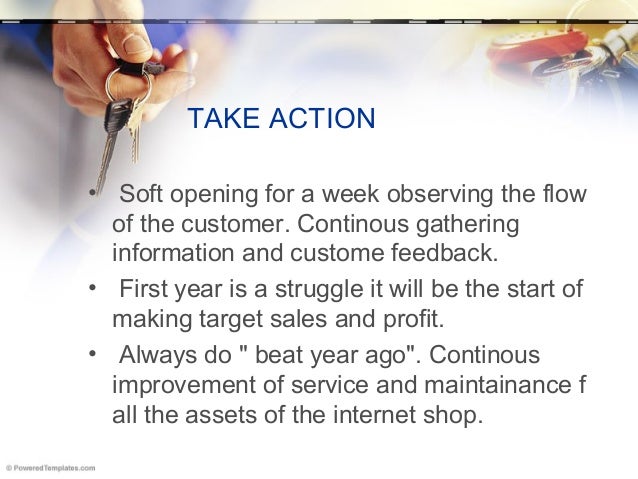 TAKE ACTION

• Soft opening for a week observing the flow of the customer. Continous gathering information and custome feedback.
• First year is a struggle it will be the start of making target sales and profit.
• Always do " beat year ago". Continous improvement of service and maintainance f all the assets of the internet shop.

© PoweredTemplates.com